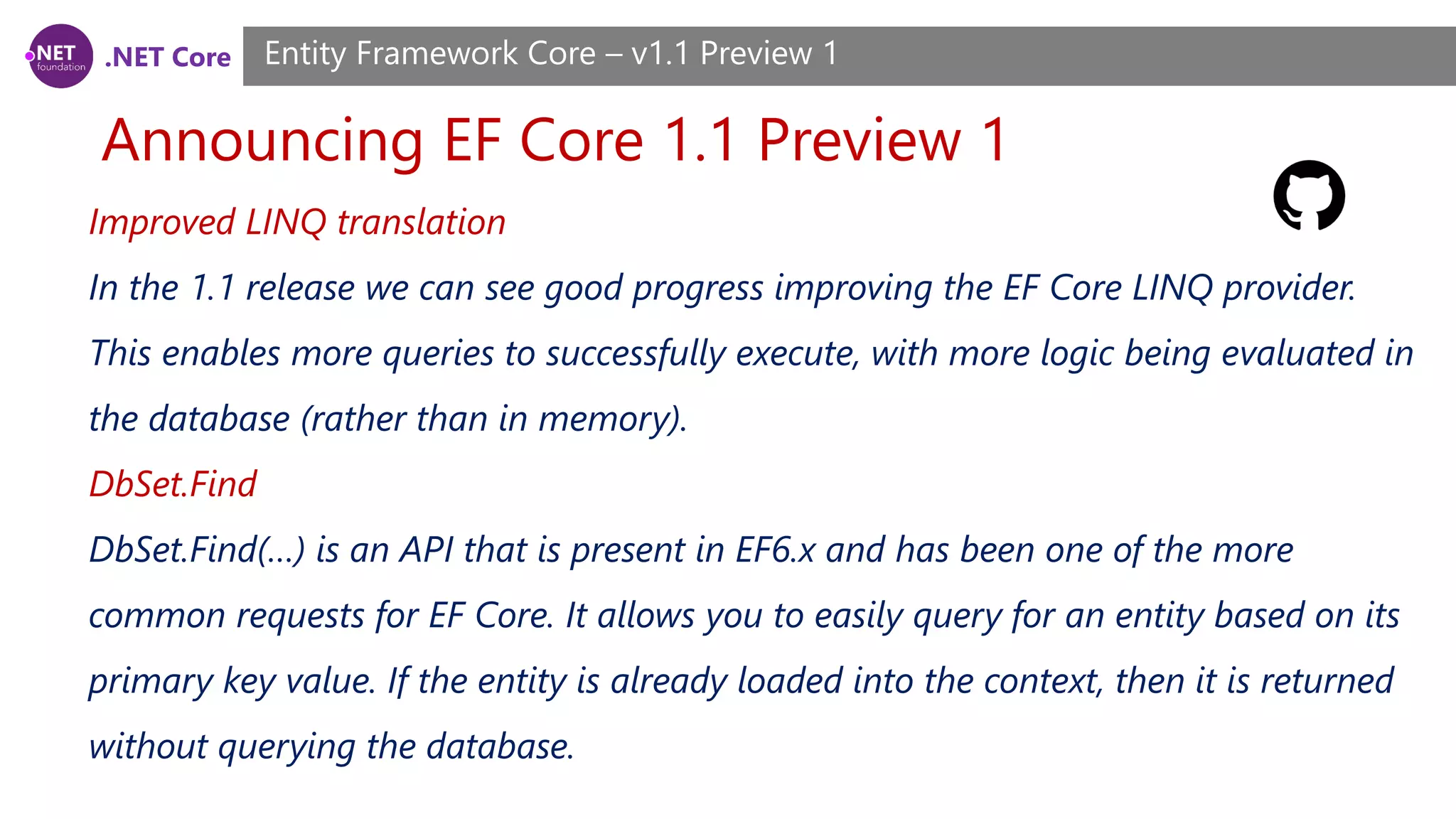 .NET foundation .NET Core

Entity Framework Core – v1.1 Preview 1

Announcing EF Core 1.1 Preview 1

Improved LINQ translation

In the 1.1 release we can see good progress improving the EF Core LINQ provider. This enables more queries to successfully execute, with more logic being evaluated in the database (rather than in memory).

DbSet.Find

DbSet.Find(...) is an API that is present in EF6.x and has been one of the more common requests for EF Core. It allows you to easily query for an entity based on its primary key value. If the entity is already loaded into the context, then it is returned without querying the database.